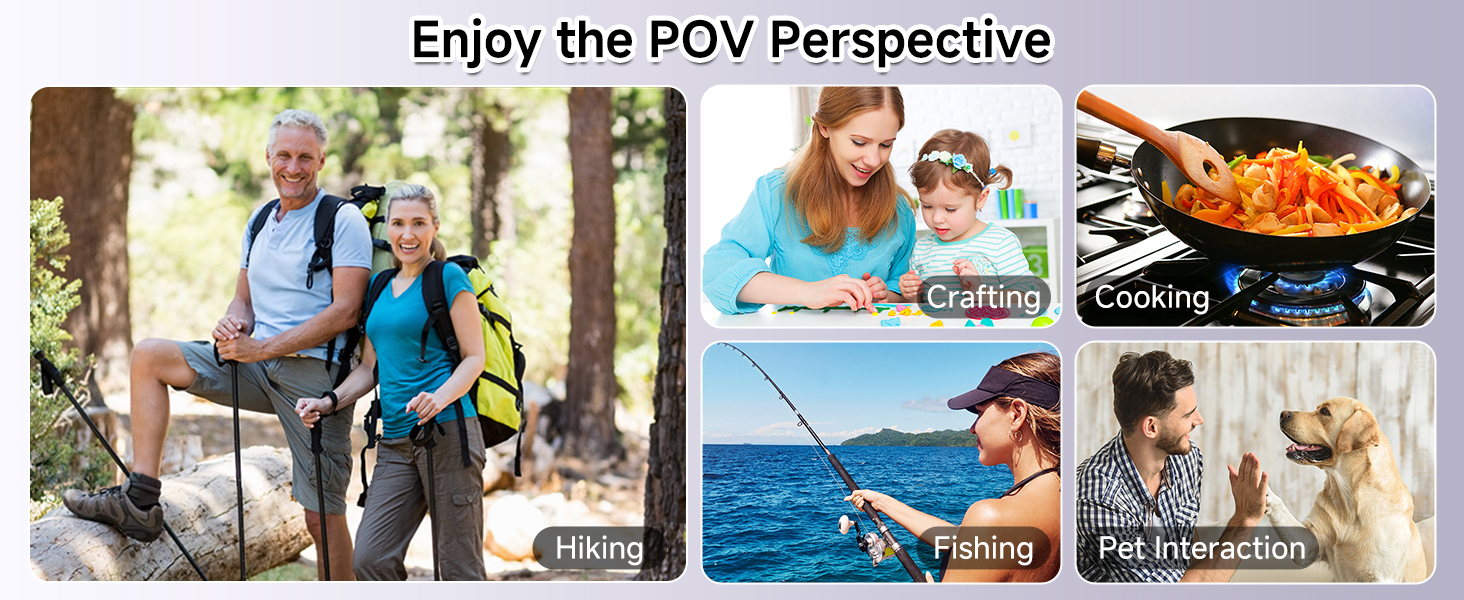 Enjoy the POV Perspective

Hiking

Crafting

Cooking

Fishing

Pet Interaction